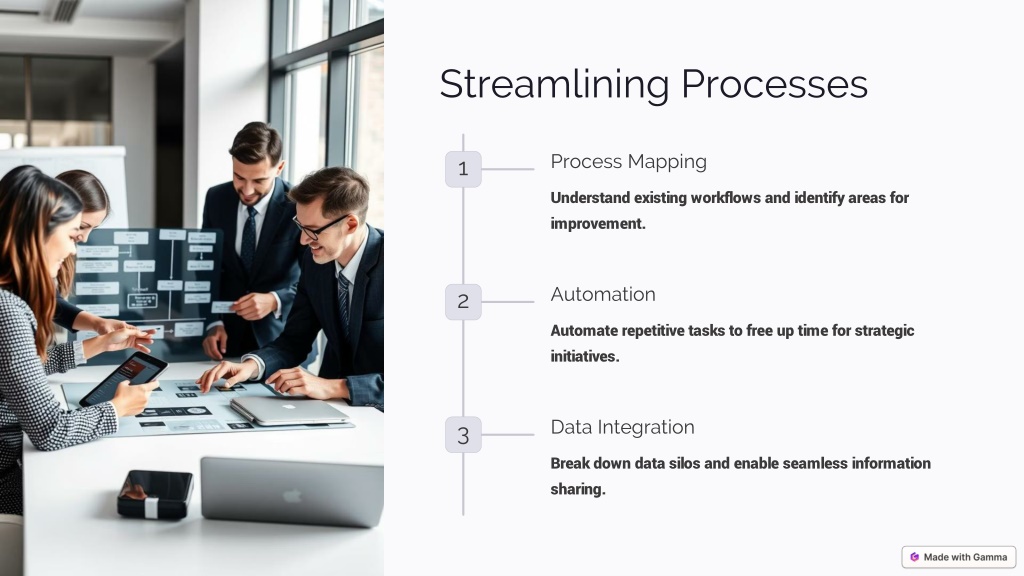 Streamlining Processes

1

Process Mapping

Understand existing workflows and identify areas for improvement.

2

Automation

Automate repetitive tasks to free up time for strategic initiatives.

3

Data Integration

Break down data silos and enable seamless information sharing.

Made with Gamma